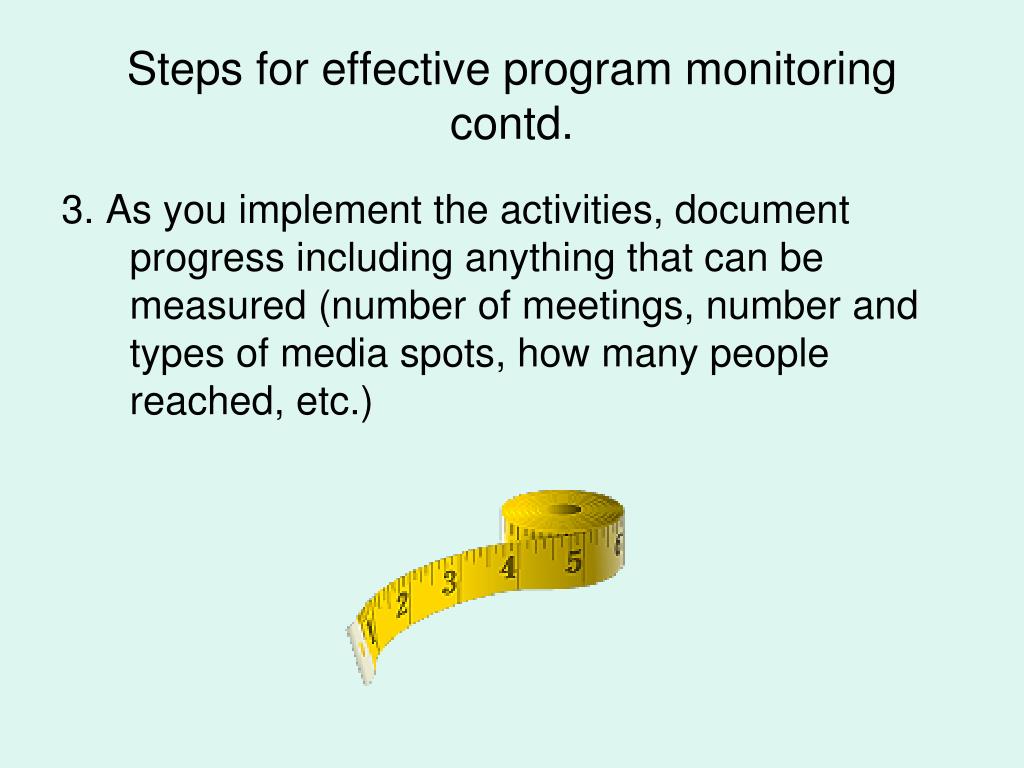 Steps for effective program monitoring contd.

3. As you implement the activities, document progress including anything that can be measured (number of meetings, number and types of media spots, how many people reached, etc.)

1 2 3 4 5 6